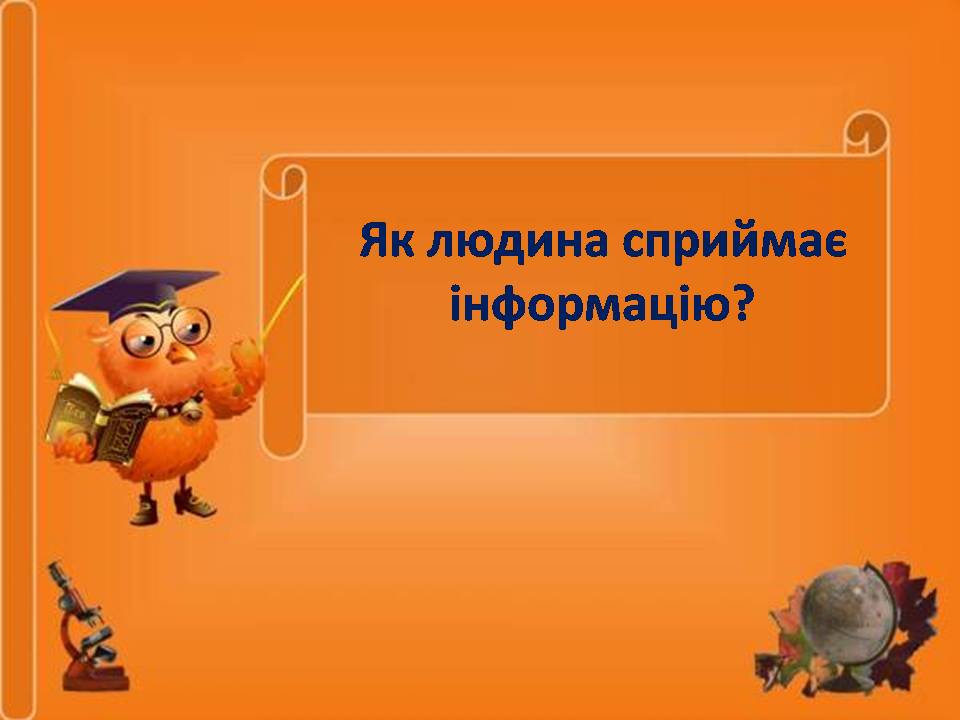 Як людина сприймає інформацію?